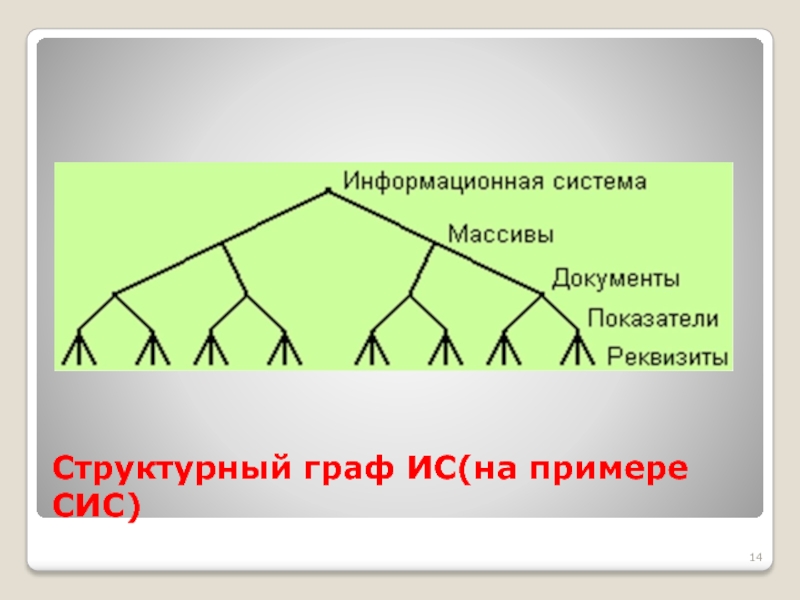 Информационная система
Массивы
Документы
Показатели
Реквизиты

Структурный граф ИС(на примере СИС)

14